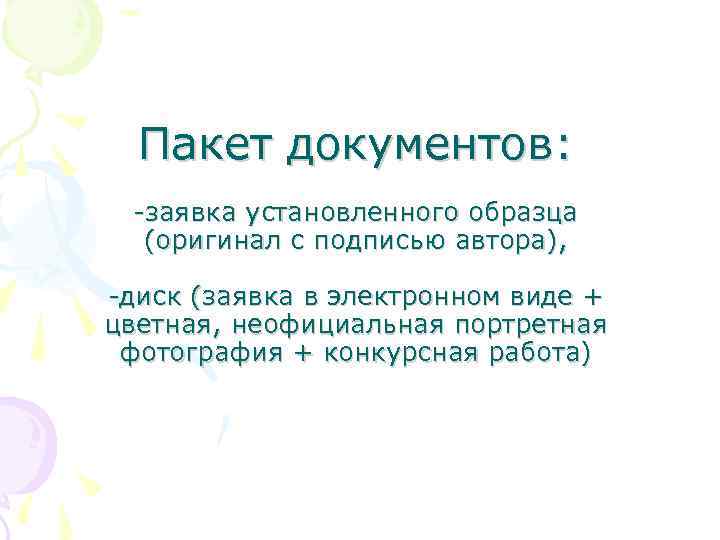 Пакет документов:

-заявка установленного образца (оригинал с подписью автора),

-диск (заявка в электронном виде + цветная, неофициальная портретная фотография + конкурсная работа)